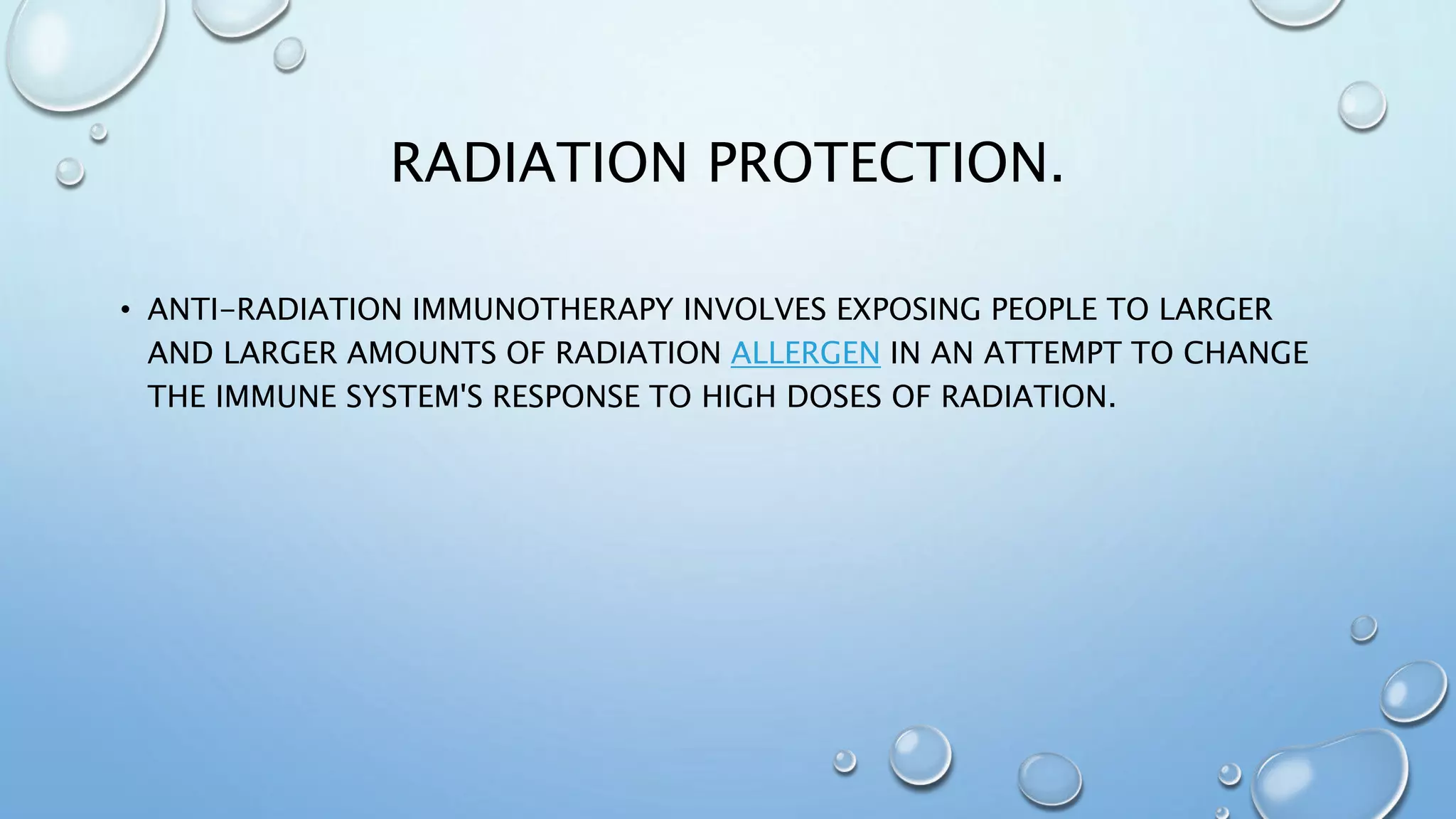 RADIATION PROTECTION.

• ANTI-RADIATION IMMUNOTHERAPY INVOLVES EXPOSING PEOPLE TO LARGER AND LARGER AMOUNTS OF RADIATION ALLERGEN IN AN ATTEMPT TO CHANGE THE IMMUNE SYSTEM'S RESPONSE TO HIGH DOSES OF RADIATION.